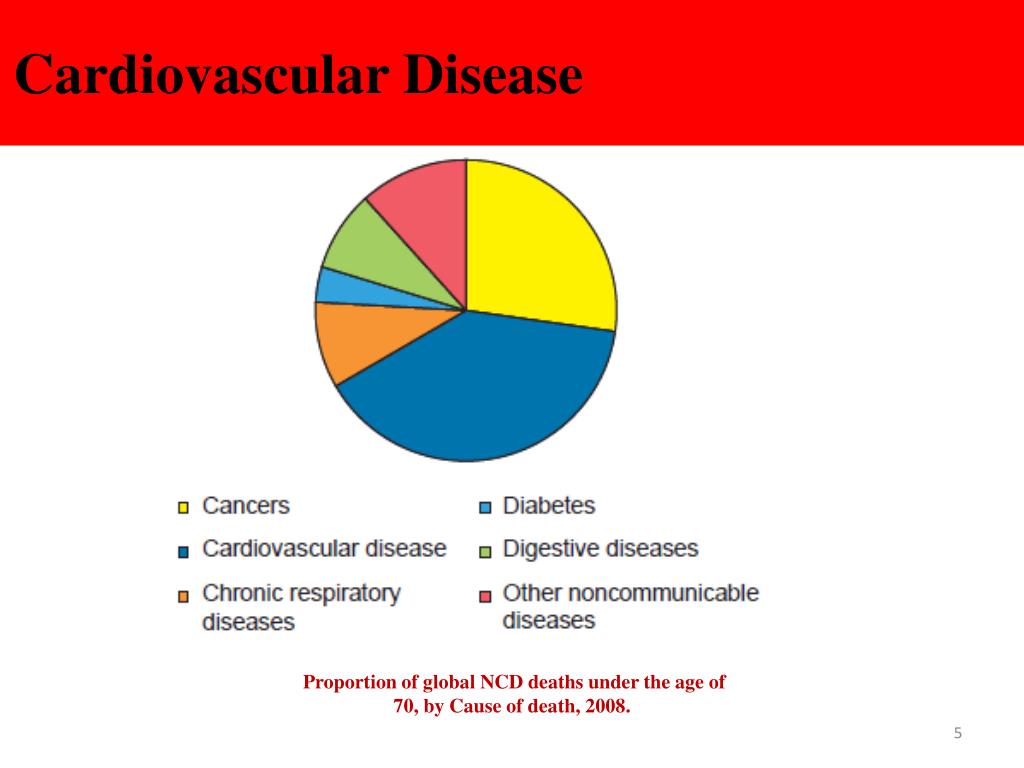 Cardiovascular Disease

Cancers
Cardiovascular disease
Chronic respiratory diseases
Diabetes
Digestive diseases
Other noncommunicable diseases

Proportion of global NCD deaths under the age of 70, by Cause of death, 2008.

5